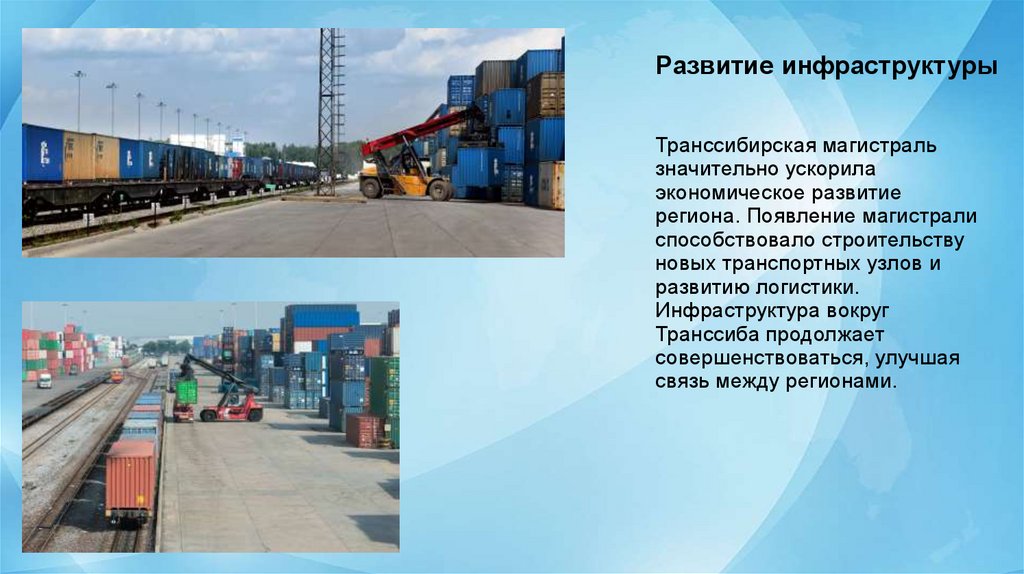 Развитие инфраструктуры

Транссибирская магистраль значительно ускорила экономическое развитие региона. Появление магистрали способствовало строительству новых транспортных узлов и развитию логистики. Инфраструктура вокруг Транссиба продолжает совершенствоваться, улучшая связь между регионами.